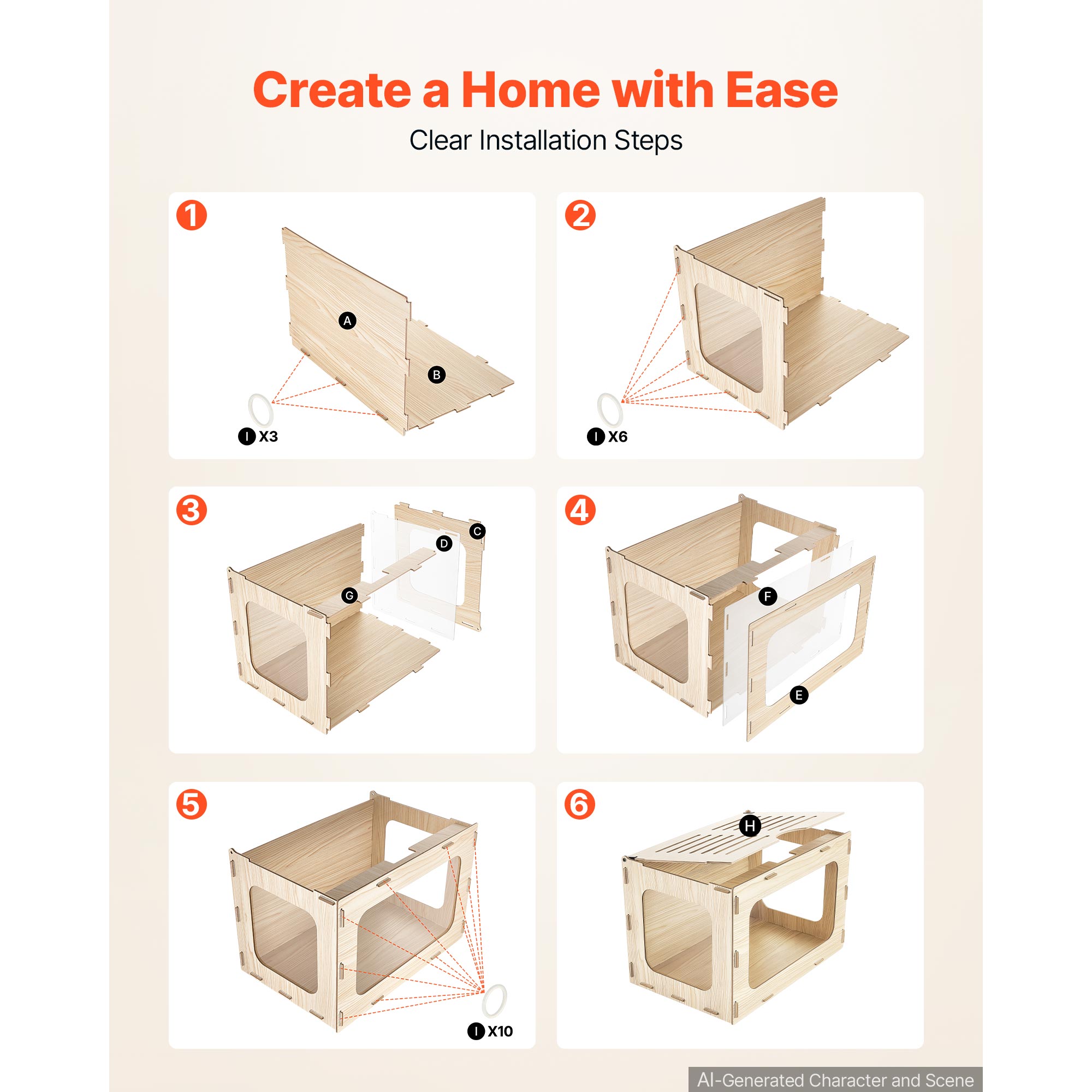 Create a Home with Ease

Clear Installation Steps

1

A

B

I X3

2

I X6

3

C

D

G

4

F

E

5

I X10

6

H

AI-Generated Character and Scene